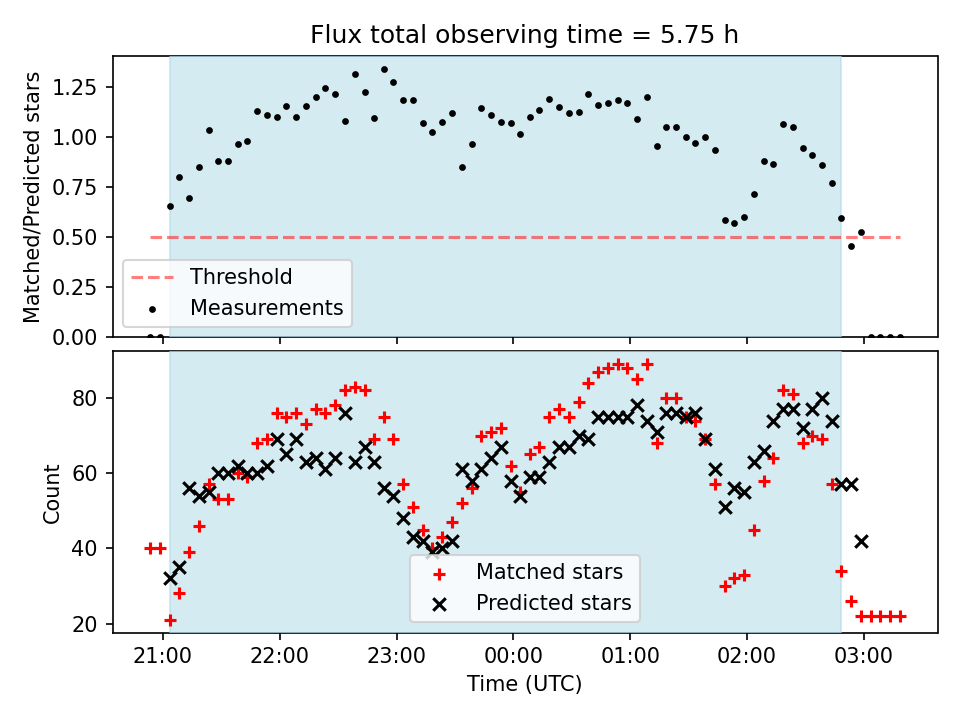 Flux total observing time = 5.75 h

Matched/Predicted stars

1.25
1.00
0.75
0.50
0.25
0.00

Threshold
Measurements

Count

80
60
40
20

Matched stars
Predicted stars

21:00
22:00
23:00
00:00
01:00
02:00
03:00

Time (UTC)